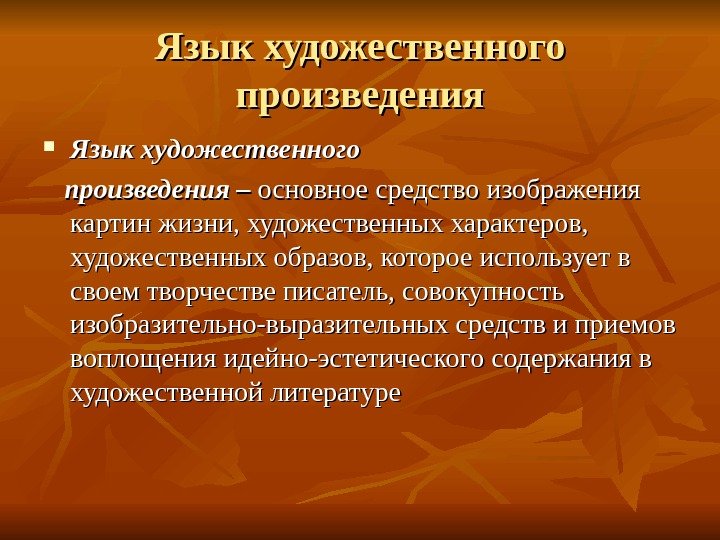 Язык художественного произведения

Язык художественного произведения – основное средство изображения картин жизни, художественных характеров, художественных образов, которое использует в своем творчестве писатель, совокупность изобразительно-выразительных средств и приемов воплощения идейно-эстетического содержания в художественной литературе